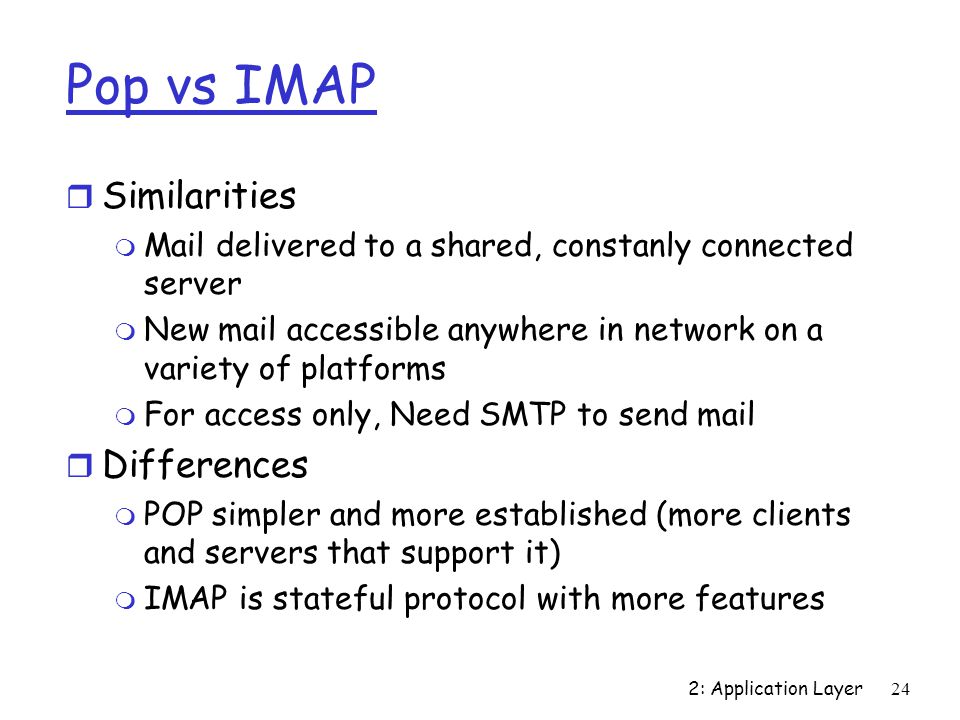 Pop vs IMAP

Similarities

Mail delivered to a shared, constanly connected server

New mail accessible anywhere in network on a variety of platforms

For access only, Need SMTP to send mail

Differences

POP simpler and more established (more clients and servers that support it)

IMAP is stateful protocol with more features

2: Application Layer 24